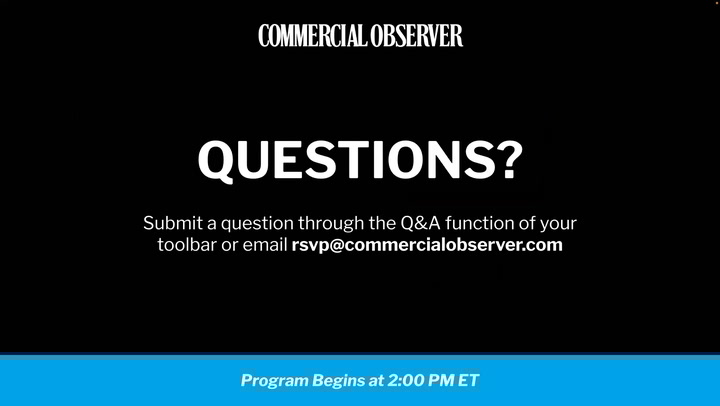 COMMERCIAL OBSERVER

QUESTIONS?

Submit a question through the Q&A function of your toolbar or email rsvp@commercialobserver.com

Program Begins at 2:00 PM ET